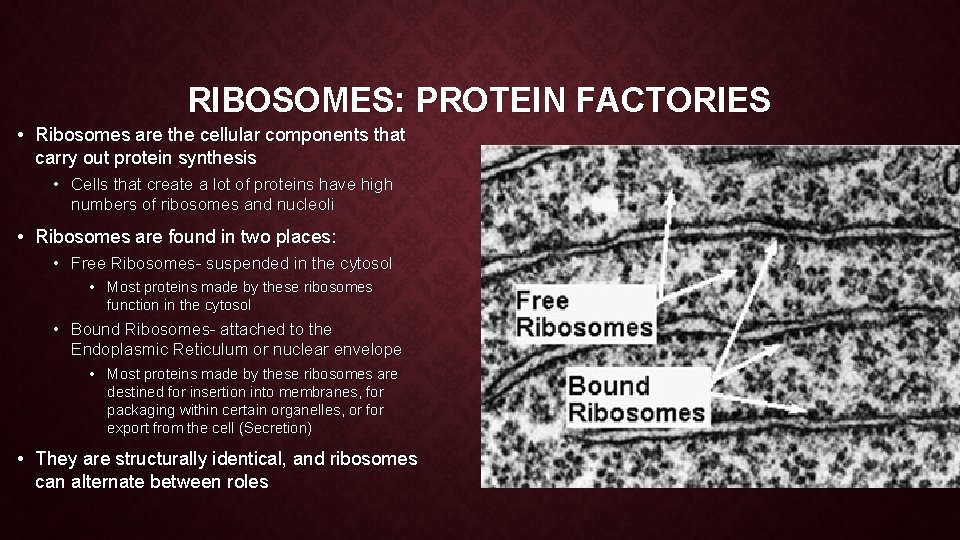 RIBOSOMES: PROTEIN FACTORIES

• Ribosomes are the cellular components that carry out protein synthesis

• Cells that create a lot of proteins have high numbers of ribosomes and nucleoli

• Ribosomes are found in two places:

• Free Ribosomes- suspended in the cytosol

• Most proteins made by these ribosomes function in the cytosol

• Bound Ribosomes- attached to the Endoplasmic Reticulum or nuclear envelope

• Most proteins made by these ribosomes are destined for insertion into membranes, for packaging within certain organelles, or for export from the cell (Secretion)

• They are structurally identical, and ribosomes can alternate between roles

Free Ribosomes

Bound Ribosomes